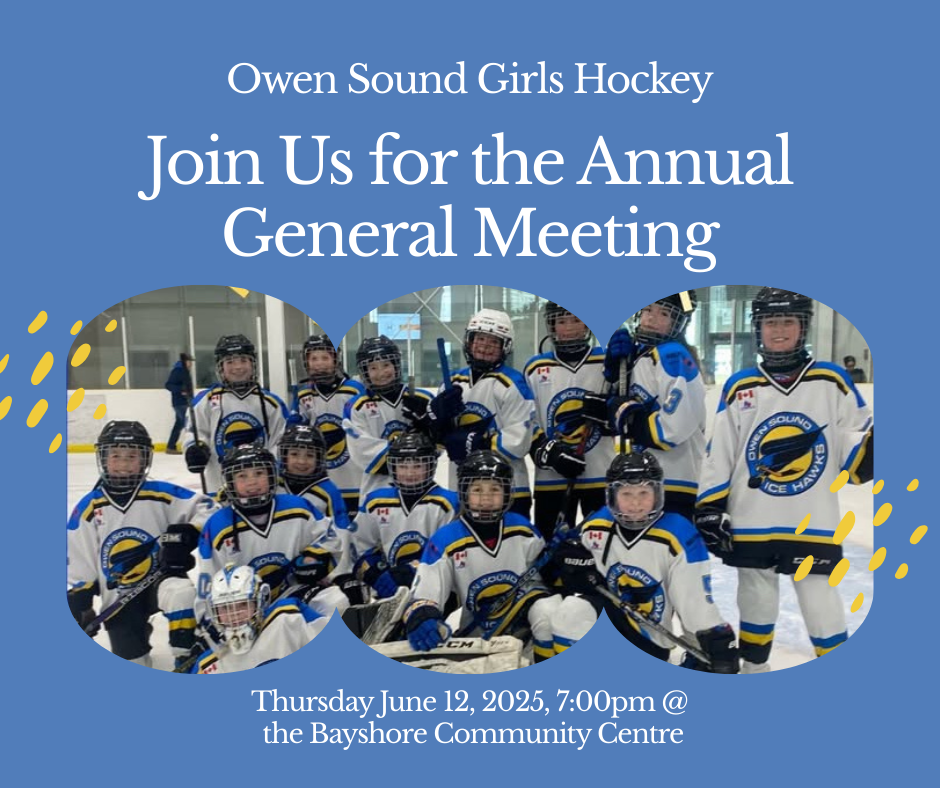 Owen Sound Girls Hockey

Join Us for the Annual General Meeting

OWEN SOUND ICE HAWKS

Thursday June 12, 2025, 7:00pm @ the Bayshore Community Centre